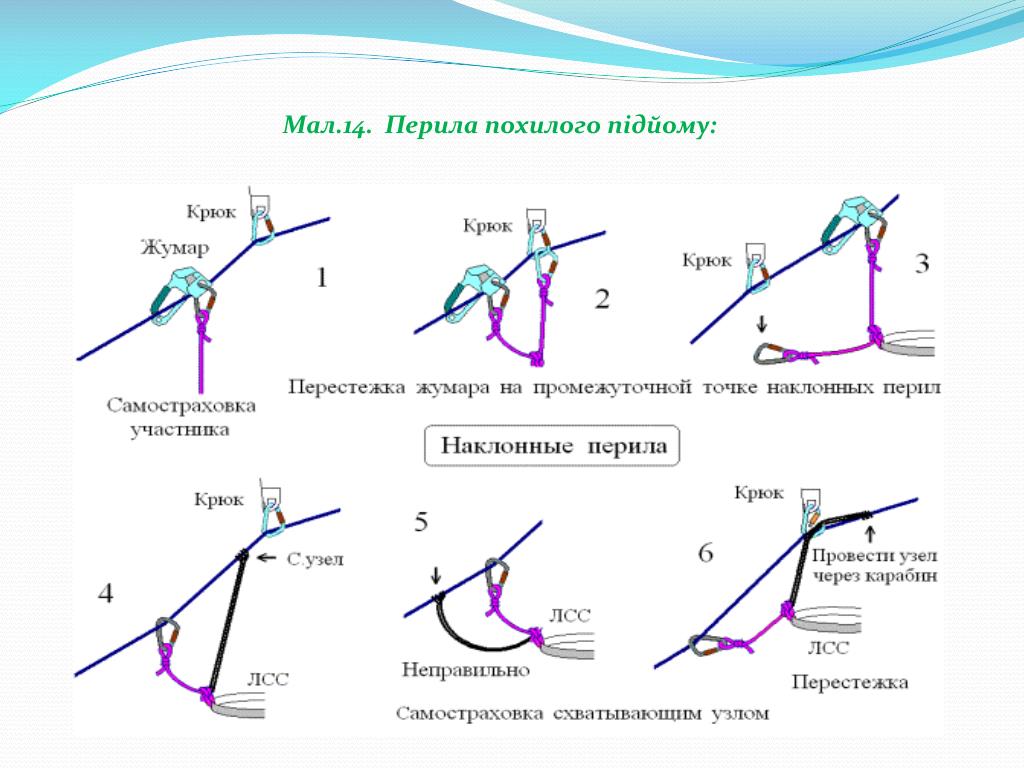 Мал.14. Перила похилого підйому:

Крюк
Жумар
1
Самостраховка участника

Крюк
2

Крюк
3

Перестежка жумара на промежуточной точке наклонных перил

Наклонные перила

Крюк
С.узел
4
ЛСС

5
ЛСС
Неправильно

Крюк
6
Провести узел через карабин
ЛСС
Перестежка

Самостраховка схватывающим узлом